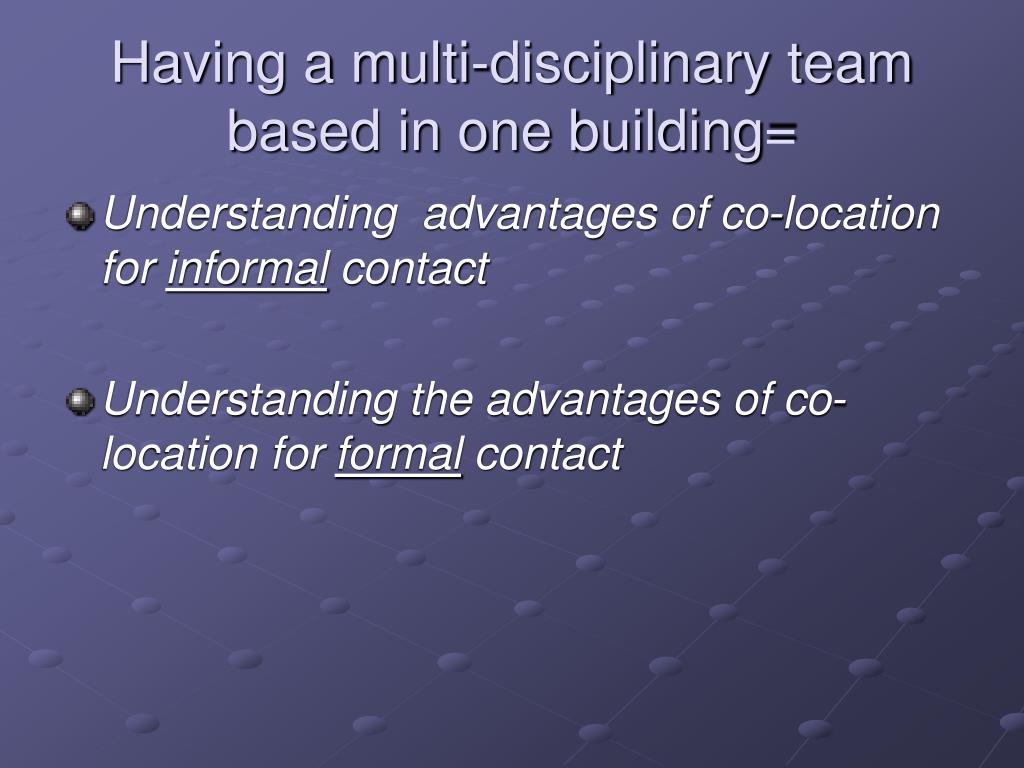 Having a multi-disciplinary team based in one building=

Understanding advantages of co-location for informal contact

Understanding the advantages of co-location for formal contact